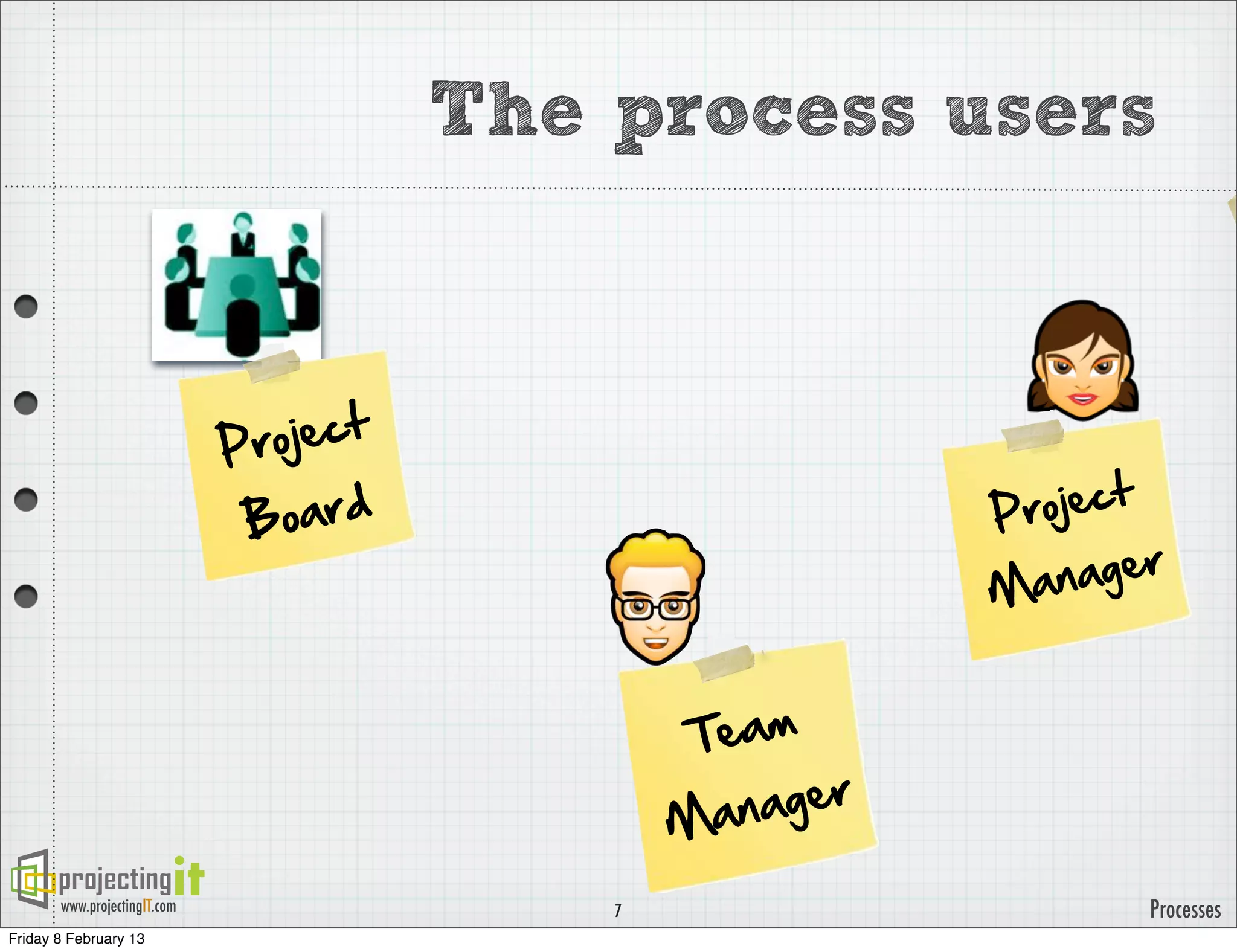 The process users

Project Board

Project Manager

Team Manager

projectingit
www.projectingIT.com

7

Processes

Friday 8 February 13